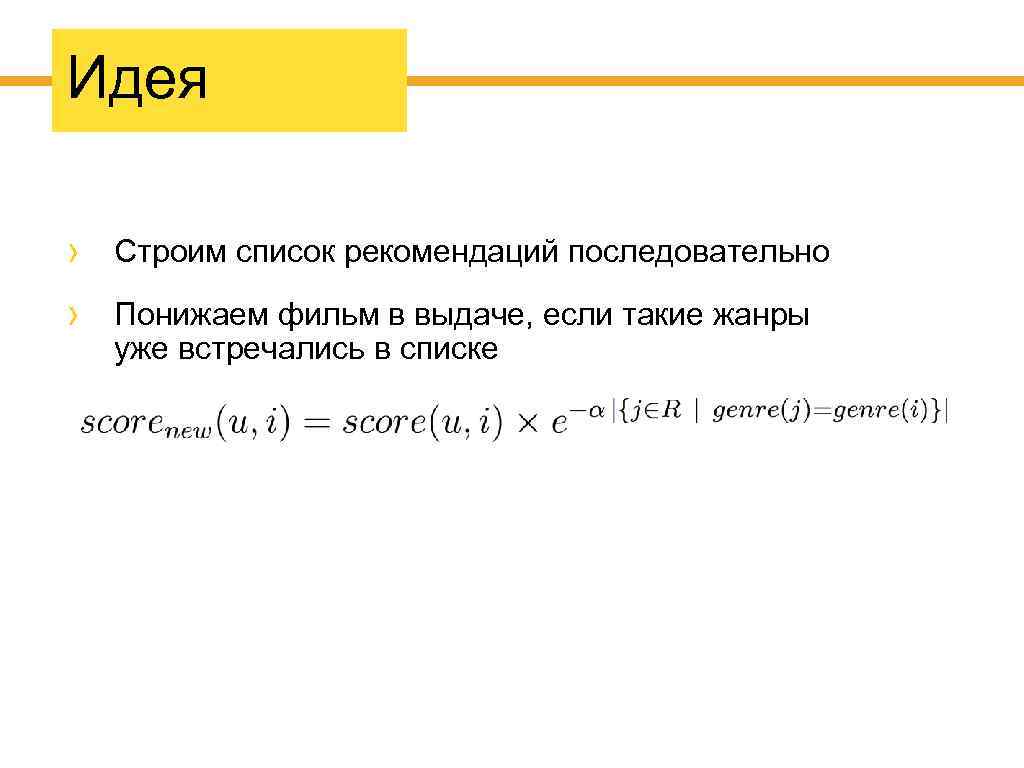 Идея

› Строим список рекомендаций последовательно

› Понижаем фильм в выдаче, если такие жанры уже встречались в списке

$score_{new}(u, i) = score(u, i) \times e^{-\alpha |\{j \in R \mid genre(j) = genre(i)\}|}$